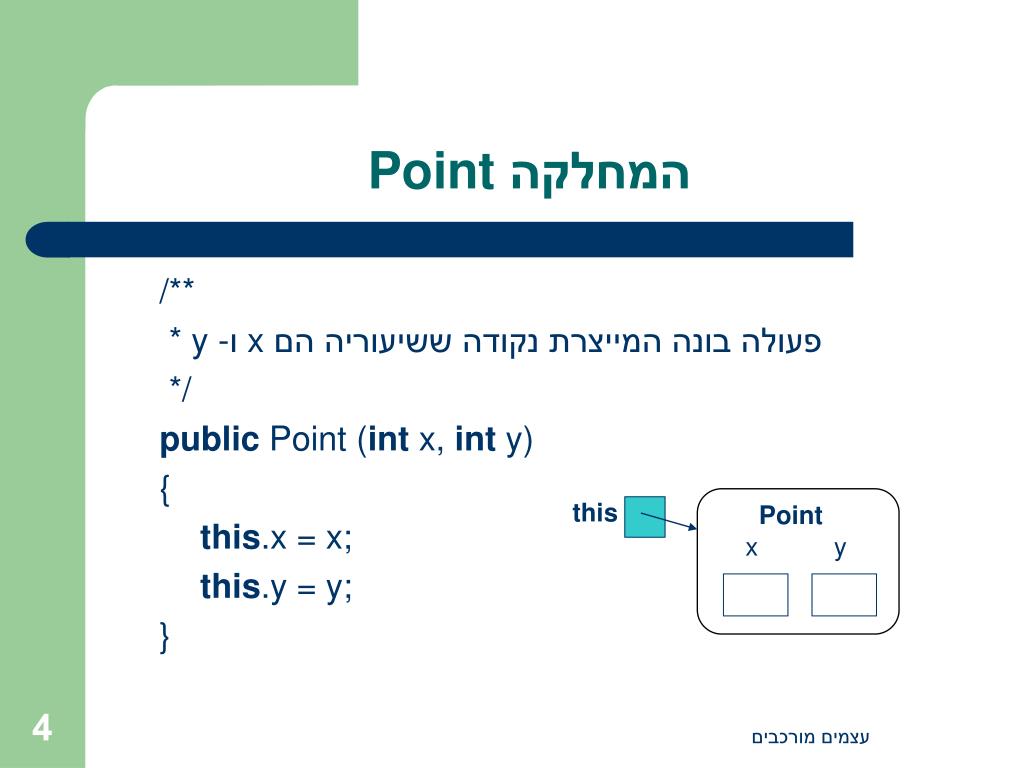 המחלקה Point

/**
* פעולה בונה המייצרת נקודה ששיעוריה הם x ו- y
*/
public Point (int x, int y)
{
this.x = x;
this.y = y;
}

this

Point
x y

4

עצמים מורכבים